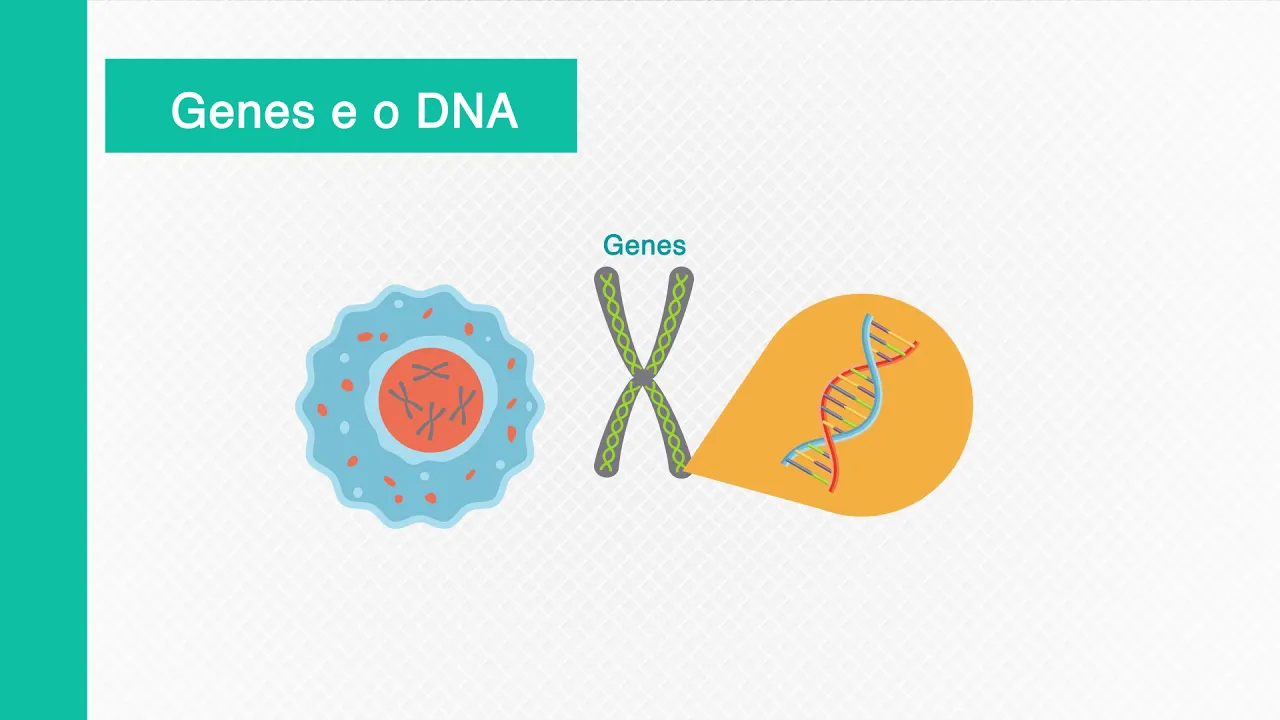 Genes e o DNA

Genes